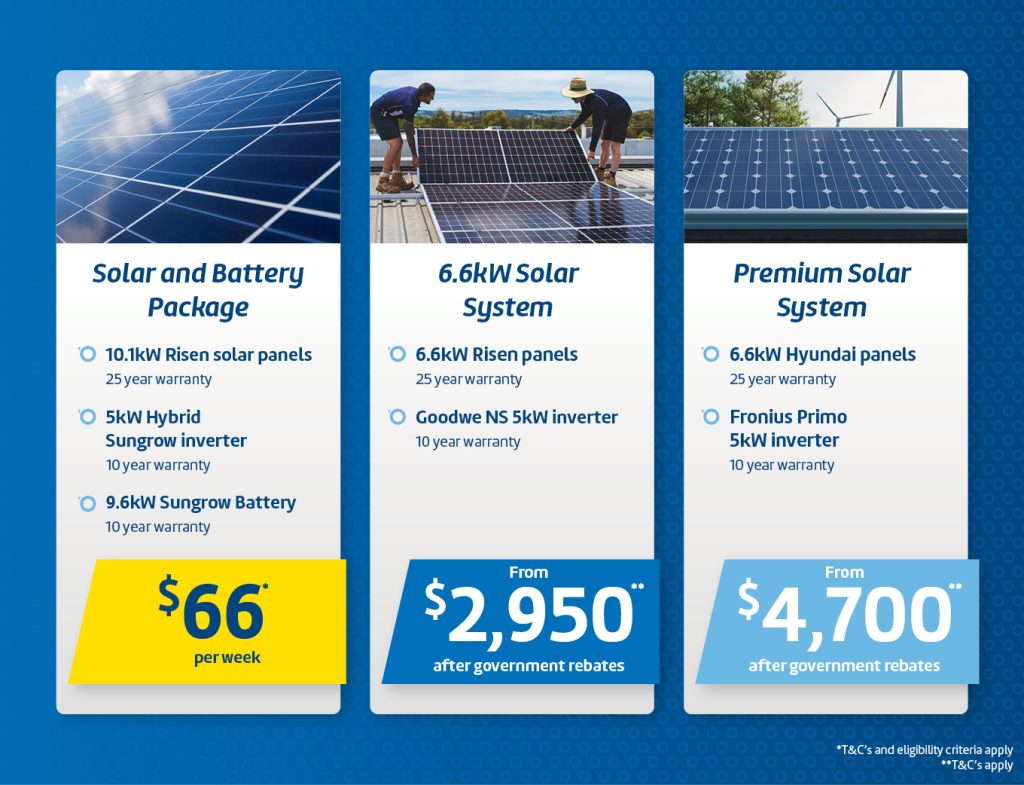 Solar and Battery Package

10.1kW Risen solar panels
25 year warranty

5kW Hybrid Sungrow inverter
10 year warranty

9.6kW Sungrow Battery
10 year warranty

$66*
per week

6.6kW Solar System

6.6kW Risen panels
25 year warranty

Goodwe NS 5kW inverter
10 year warranty

From
$2,950**
after government rebates

Premium Solar System

6.6kW Hyundai panels
25 year warranty

Fronius Primo 5kW inverter
10 year warranty

From
$4,700**
after government rebates

*T&C's and eligibility criteria apply
**T&C's apply